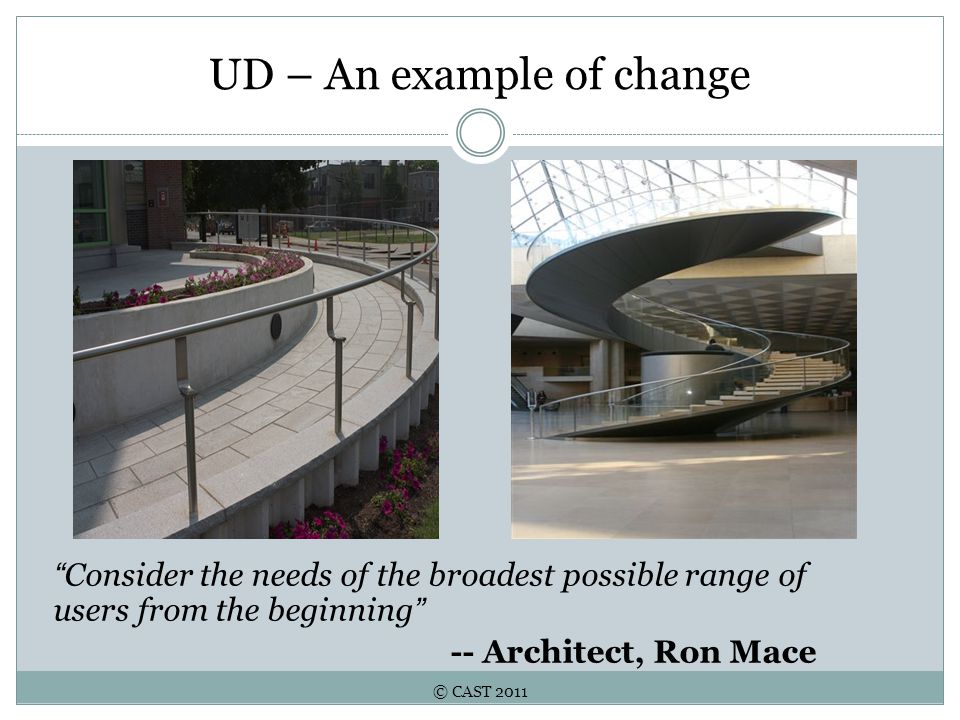 UD – An example of change

“Consider the needs of the broadest possible range of users from the beginning”

-- Architect, Ron Mace

© CAST 2011